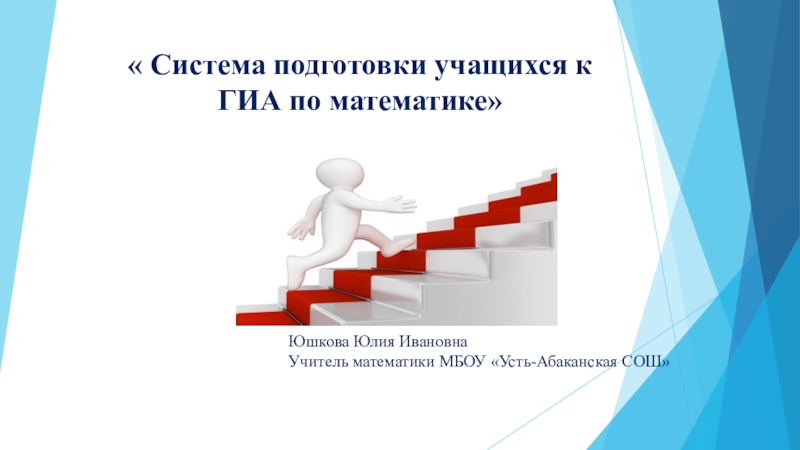 « Система подготовки учащихся к ГИА по математике»

Юшкова Юлия Ивановна
Учитель математики МБОУ «Усть-Абаканская СОШ»